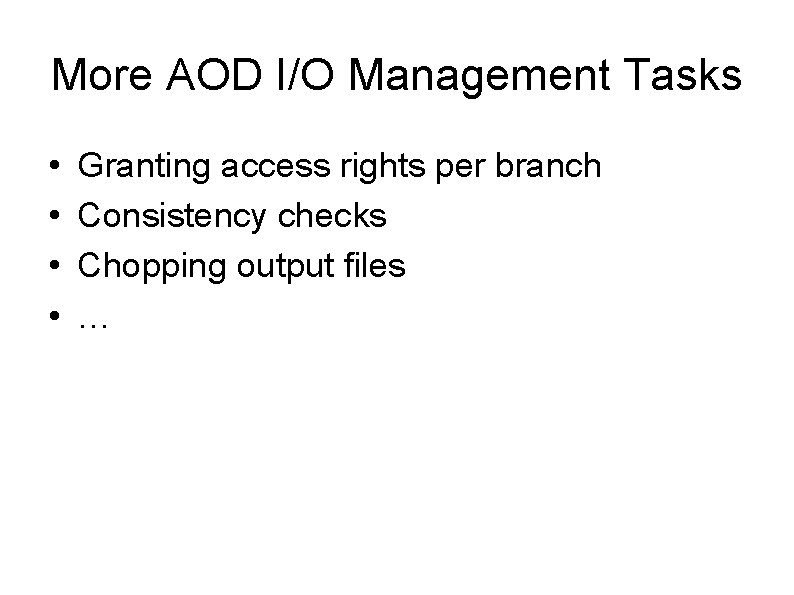 More AOD I/O Management Tasks

• Granting access rights per branch
• Consistency checks
• Chopping output files
• …